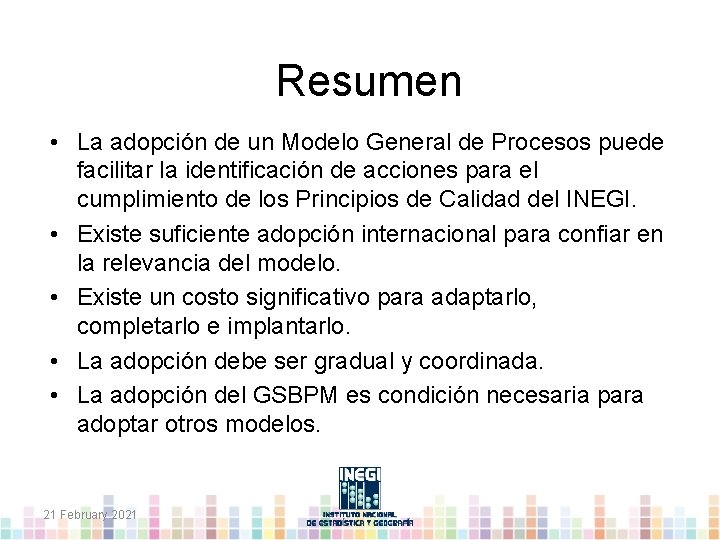 Resumen

• La adopción de un Modelo General de Procesos puede facilitar la identificación de acciones para el cumplimiento de los Principios de Calidad del INEGI.
• Existe suficiente adopción internacional para confiar en la relevancia del modelo.
• Existe un costo significativo para adaptarlo, completarlo e implantarlo.
• La adopción debe ser gradual y coordinada.
• La adopción del GSBPM es condición necesaria para adoptar otros modelos.

21 February 2021

INEGI
INSTITUTO NACIONAL DE ESTADÍSTICA Y GEOGRAFÍA